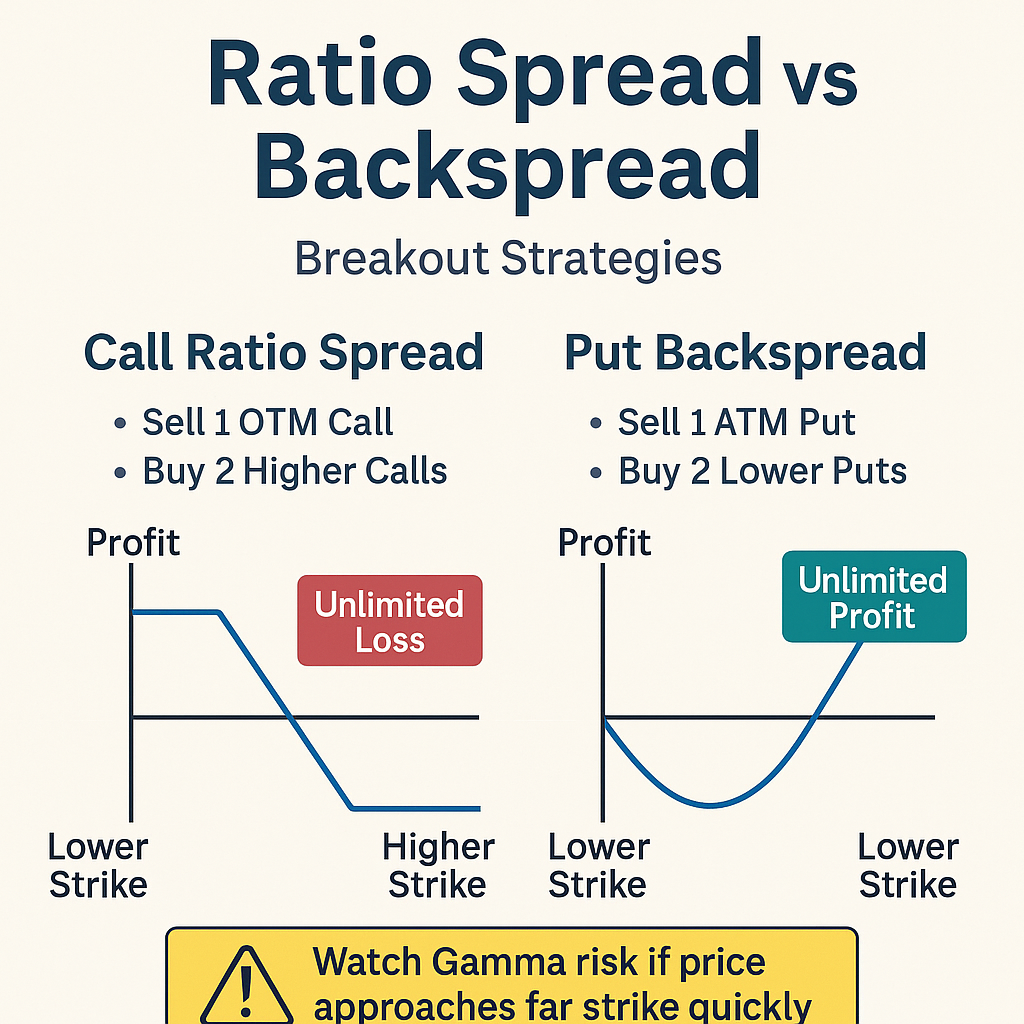 Ratio Spread vs Backspread

Breakout Strategies

Call Ratio Spread
• Sell 1 OTM Call
• Buy 2 Higher Calls

Profit

Unlimited Loss

Lower Strike

Higher Strike

Put Backspread
• Sell 1 ATM Put
• Buy 2 Lower Puts

Profit

Unlimited Profit

Lower Strike

Lower Strike

Watch Gamma risk if price approaches far strike quickly